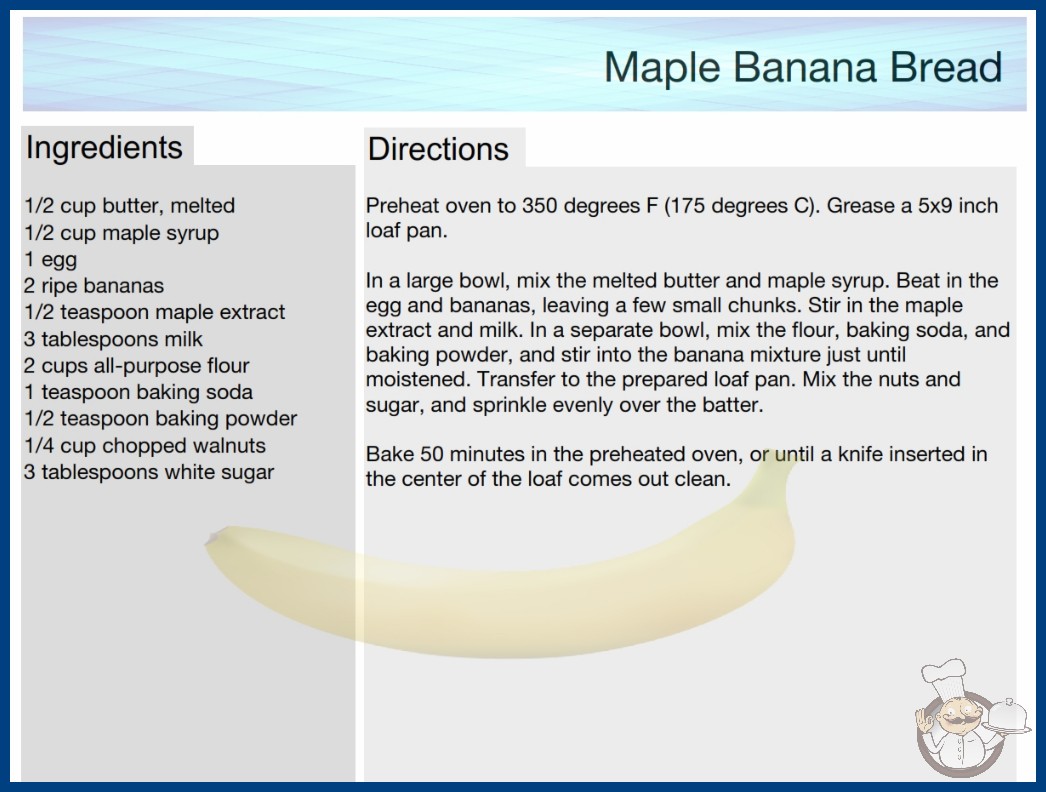 Maple Banana Bread

Ingredients

1/2 cup butter, melted
1/2 cup maple syrup
1 egg
2 ripe bananas
1/2 teaspoon maple extract
3 tablespoons milk
2 cups all-purpose flour
1 teaspoon baking soda
1/2 teaspoon baking powder
1/4 cup chopped walnuts
3 tablespoons white sugar

Directions

Preheat oven to 350 degrees F (175 degrees C). Grease a 5x9 inch loaf pan.

In a large bowl, mix the melted butter and maple syrup. Beat in the egg and bananas, leaving a few small chunks. Stir in the maple extract and milk. In a separate bowl, mix the flour, baking soda, and baking powder, and stir into the banana mixture just until moistened. Transfer to the prepared loaf pan. Mix the nuts and sugar, and sprinkle evenly over the batter.

Bake 50 minutes in the preheated oven, or until a knife inserted in the center of the loaf comes out clean.